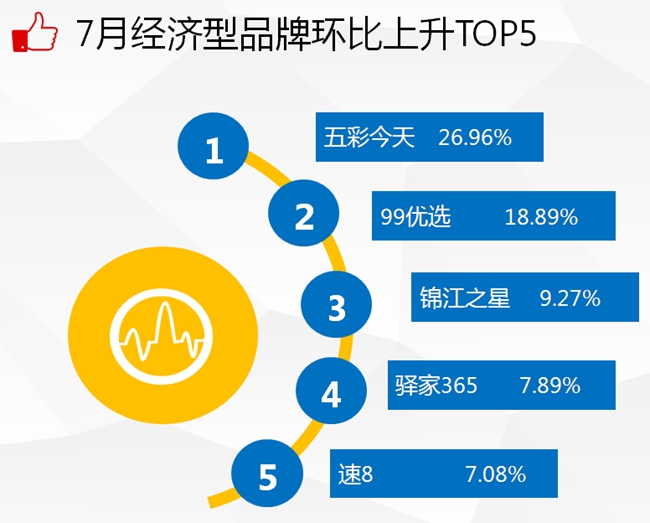 7月经济型品牌环比上升TOP5

1
五彩今天 26.96%

2
99优选 18.89%

3
锦江之星 9.27%

4
驿家365 7.89%

5
速8 7.08%